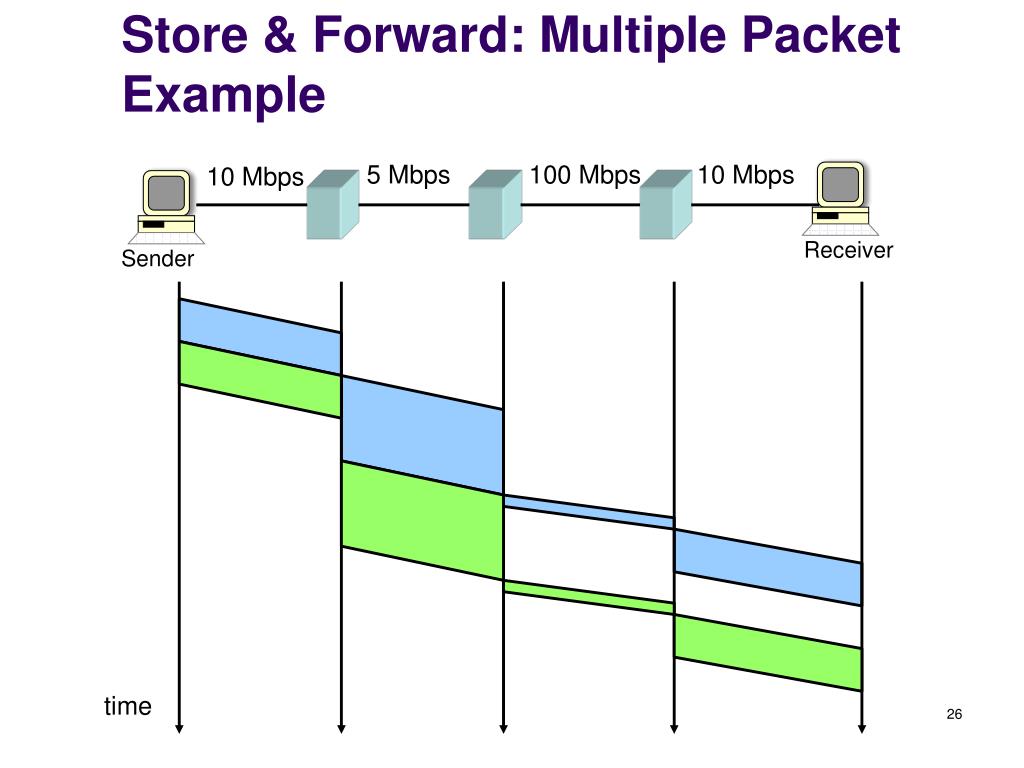 Store & Forward: Multiple Packet Example

10 Mbps
5 Mbps
100 Mbps
10 Mbps

Sender
Receiver

time

26